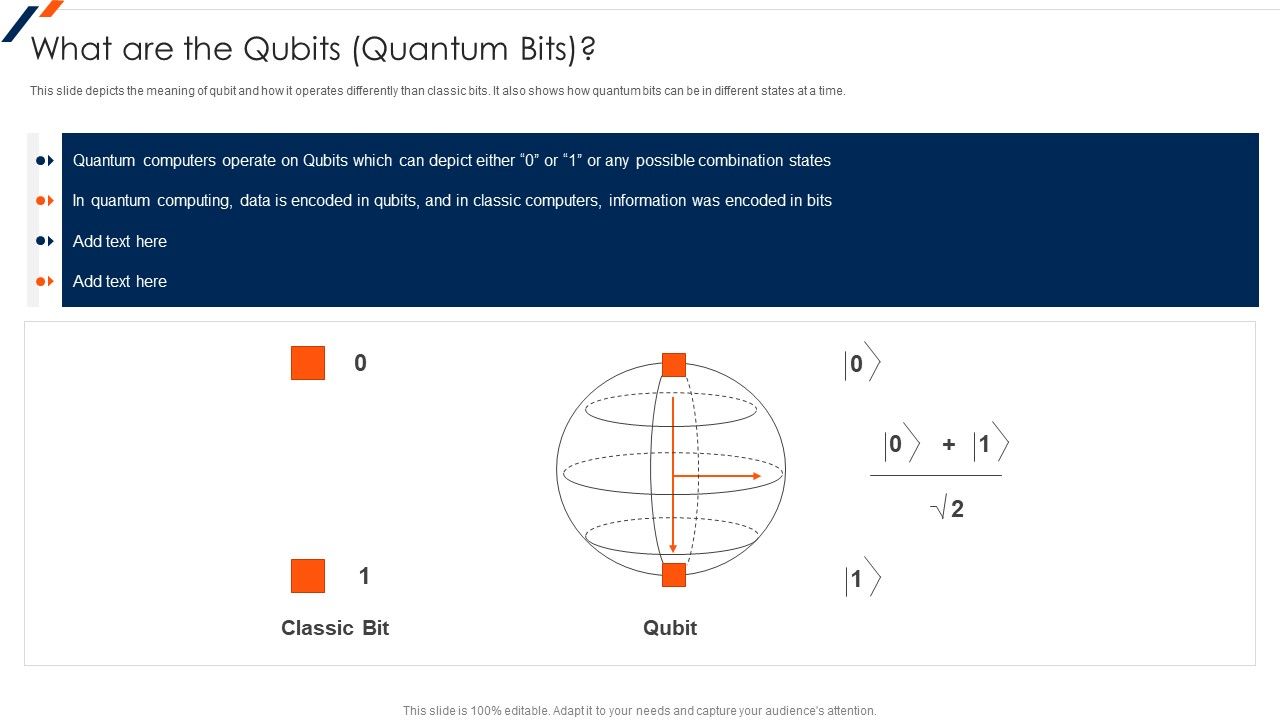 What are the Qubits (Quantum Bits)?

This slide depicts the meaning of qubit and how it operates differently than classic bits. It also shows how quantum bits can be in different states at a time.

Quantum computers operate on Qubits which can depict either "0" or "1" or any possible combination states

In quantum computing, data is encoded in qubits, and in classic computers, information was encoded in bits

Add text here

Add text here

0

1

Classic Bit

Qubit

$|0\rangle$

$\frac{|0\rangle + |1\rangle}{\sqrt{2}}$

$|1\rangle$

This slide is 100% editable. Adapt it to your needs and capture your audience's attention.